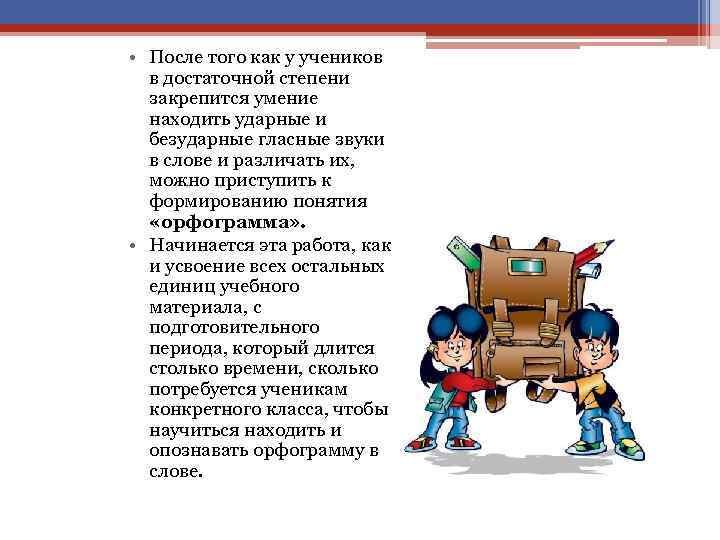 • После того как у учеников в достаточной степени закрепится умение находить ударные и безударные гласные звуки в слове и различать их, можно приступить к формированию понятия «орфограмма».

• Начинается эта работа, как и усвоение всех остальных единиц учебного материала, с подготовительного периода, который длится столько времени, сколько потребуется ученикам конкретного класса, чтобы научиться находить и опознавать орфограмму в слове.